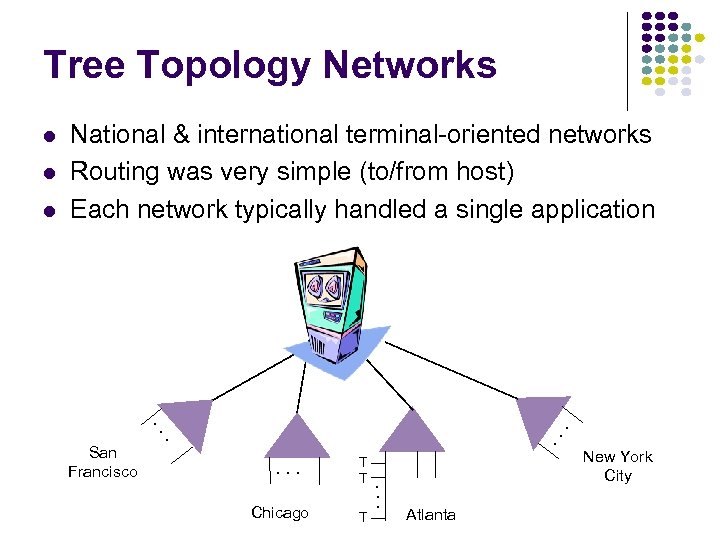 Tree Topology Networks

- National & international terminal-oriented networks
- Routing was very simple (to/from host)
- Each network typically handled a single application

San Francisco

Chicago

T
T
T

Atlanta

New York City